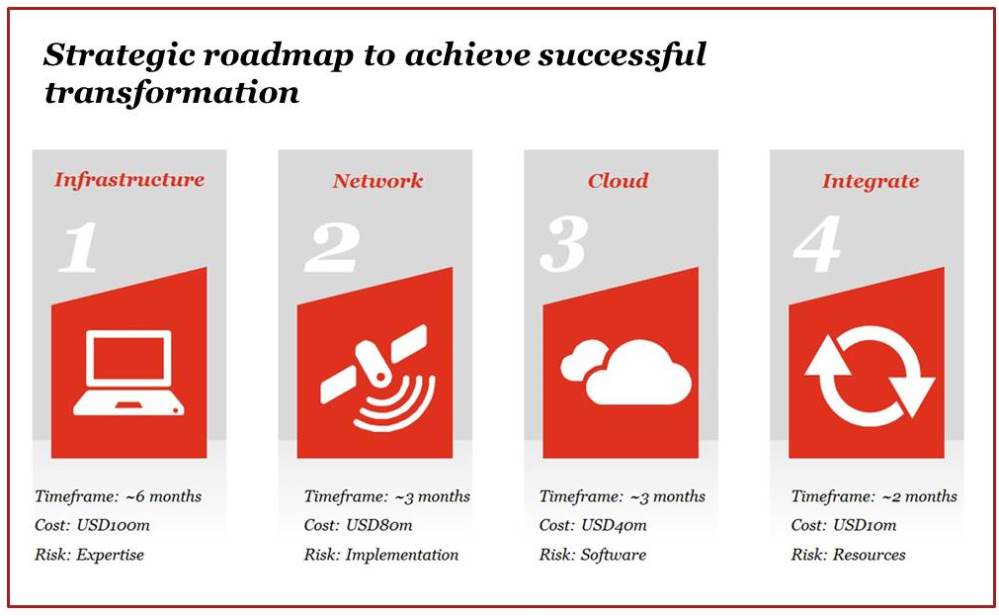 Strategic roadmap to achieve successful transformation

Infrastructure
1
Timeframe: ~6 months
Cost: USD100m
Risk: Expertise

Network
2
Timeframe: ~3 months
Cost: USD80m
Risk: Implementation

Cloud
3
Timeframe: ~3 months
Cost: USD40m
Risk: Software

Integrate
4
Timeframe: ~2 months
Cost: USD10m
Risk: Resources